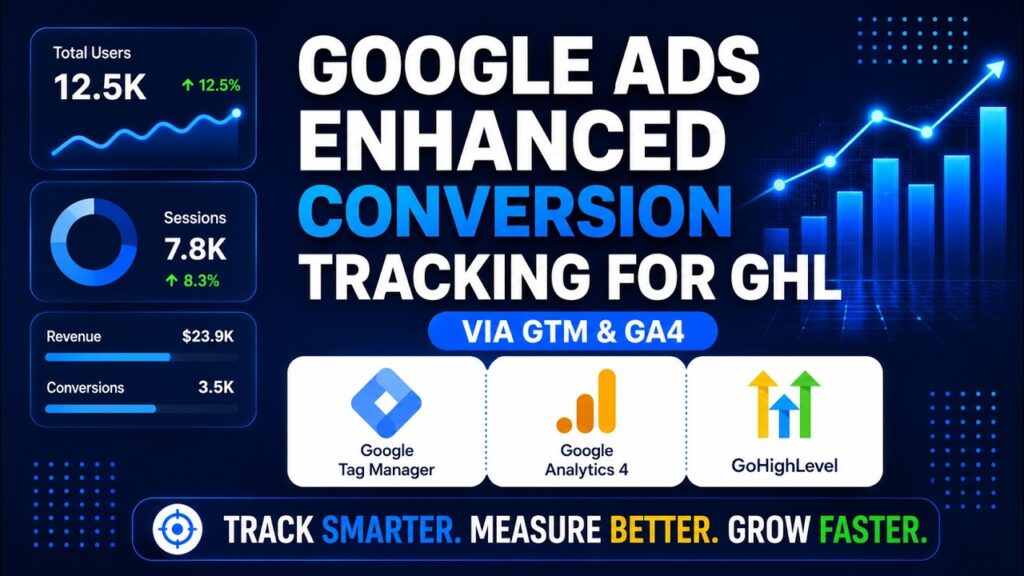 Total Users
12.5K
↑ 12.5%

Sessions
7.8K
↑ 8.3%

Revenue $23.9K
Conversions 3.5K

GOOGLE ADS ENHANCED CONVERSION TRACKING FOR GHL

VIA GTM & GA4

Google Tag Manager

Google Analytics 4

GoHighLevel

TRACK SMARTER. MEASURE BETTER. GROW FASTER.